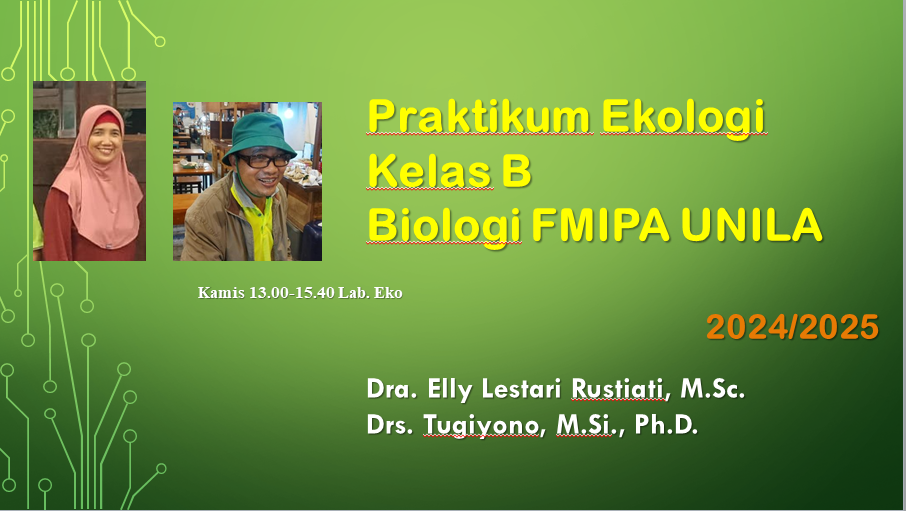 Praktikum Ekologi
Kelas B
Biologi FMIPA UNILA

Kamis 13.00-15.40 Lab. Eko

2024/2025

Dra. Elly Lestari Rustiati, M.Sc.
Drs. Tugiyono, M.Si., Ph.D.